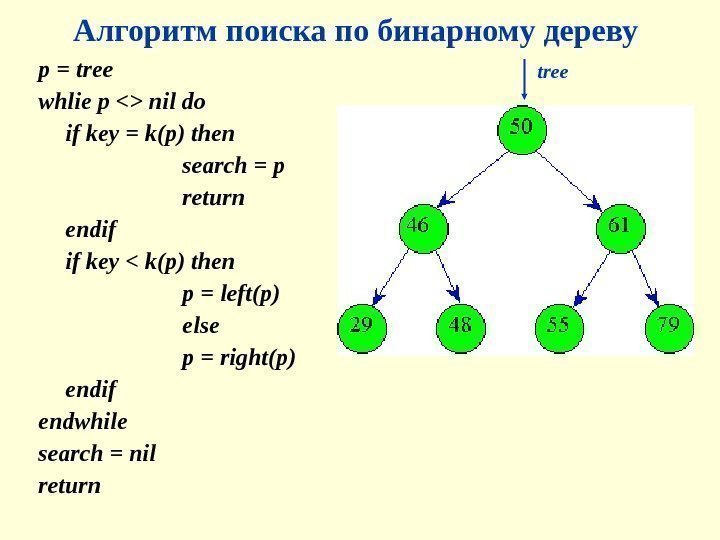 Алгоритм поиска по бинарному дереву

p = tree
whlie p <> nil do
if key = k(p) then
search = p
return
endif
if key < k(p) then
p = left(p)
else
p = right(p)
endif
endwhile
search = nil
return

tree

50
46
61
29
48
55
79